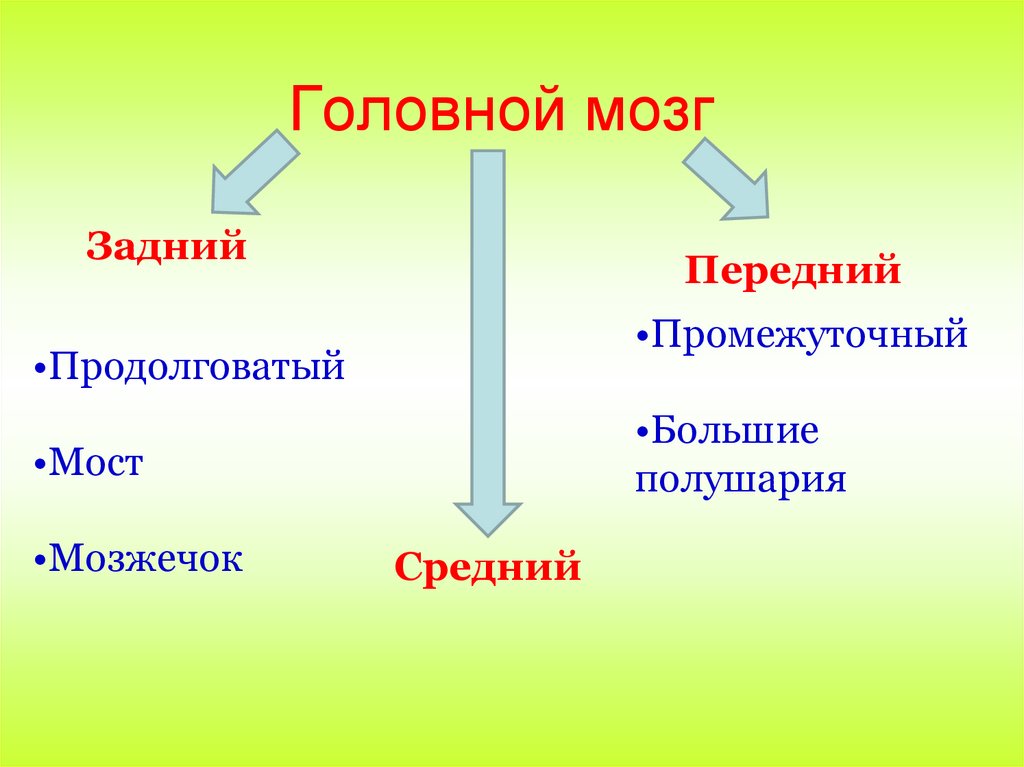 Головной мозг

Задний

•Продолговатый

•Мост

•Мозжечок

Средний

Передний

•Промежуточный

•Большие полушария